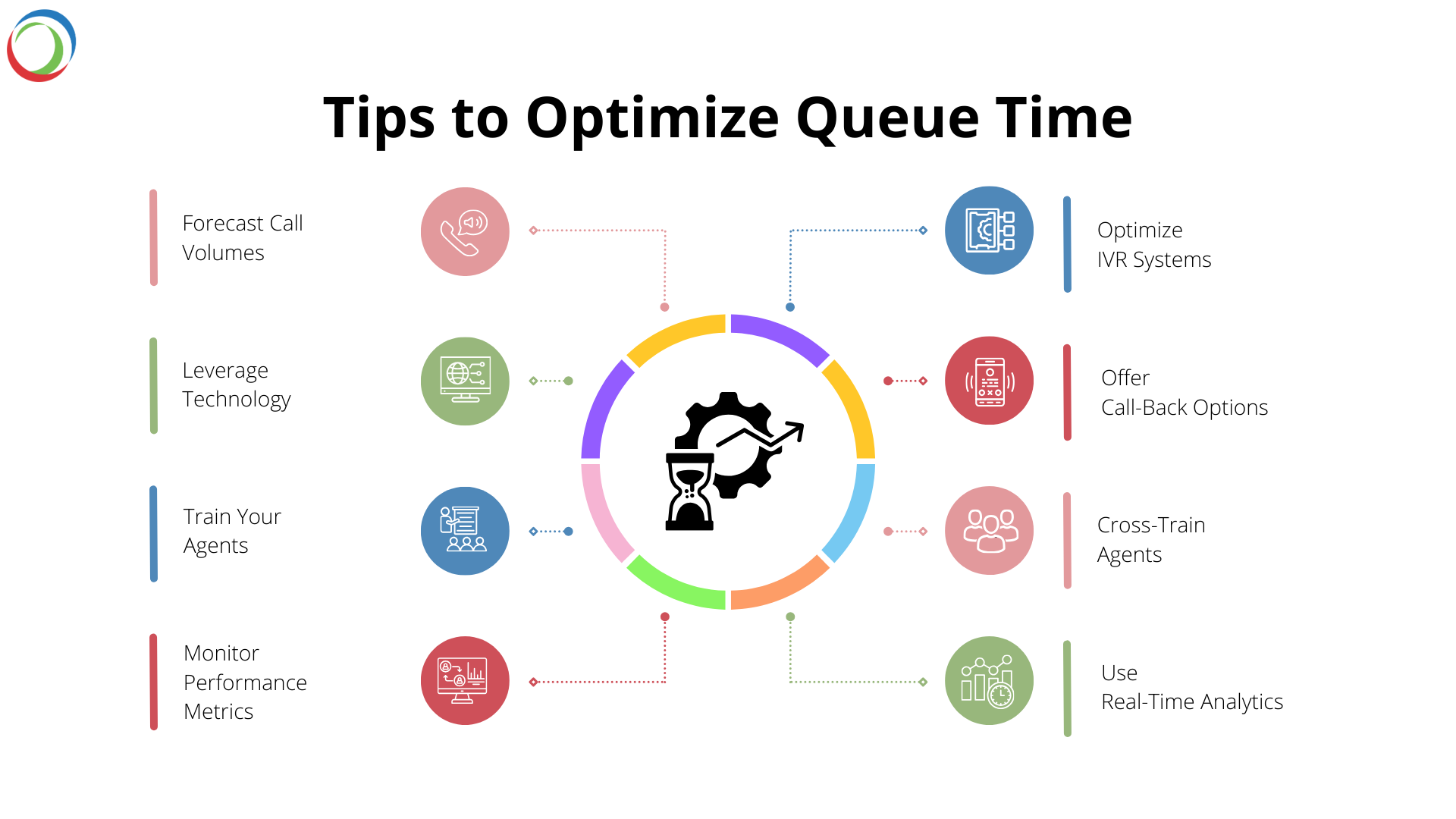 Tips to Optimize Queue Time

Forecast Call Volumes

Leverage Technology

Train Your Agents

Monitor Performance Metrics

Optimize IVR Systems

Offer Call-Back Options

Cross-Train Agents

Use Real-Time Analytics